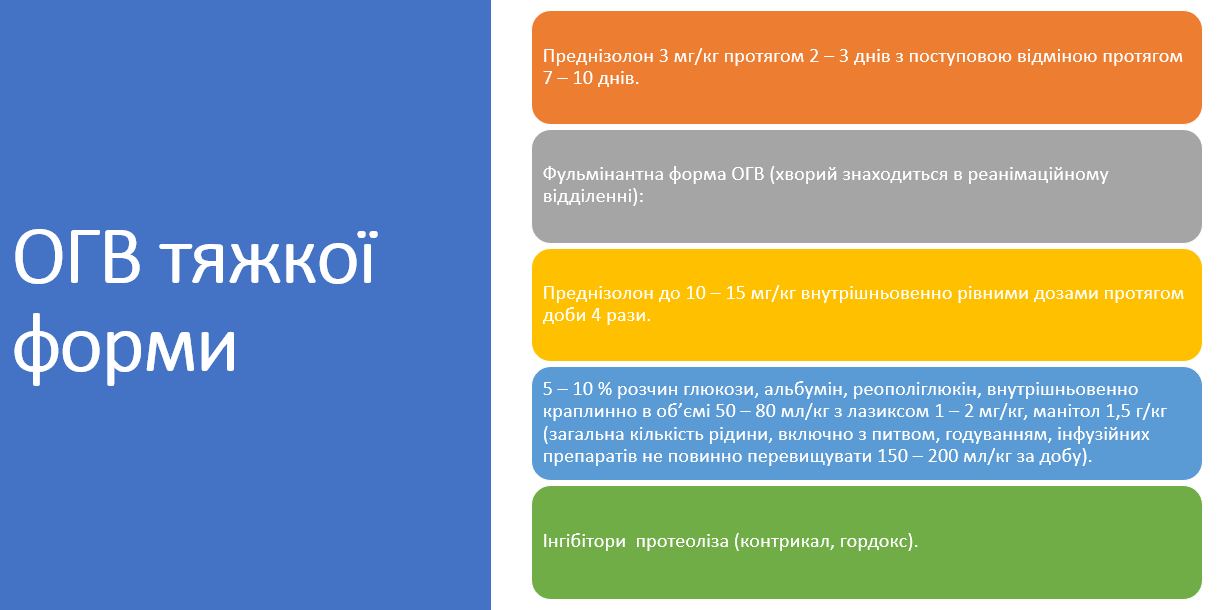 ОГВ тяжкої форми

Преднізолон 3 мг/кг протягом 2 – 3 днів з поступовою відміною протягом 7 – 10 днів.

Фульмінантна форма ОГВ (хворий знаходиться в реанімаційному відділенні):

Преднізолон до 10 – 15 мг/кг внутрішньовенно рівними дозами протягом доби 4 рази.

5 – 10 % розчин глюкози, альбумін, реополіглюкін, внутрішньовенно краплинно в об'ємі 50 – 80 мл/кг з лазиксом 1 – 2 мг/кг, манітол 1,5 г/кг (загальна кількість рідини, включно з питвом, годуванням, інфузійних препаратів не повинно перевищувати 150 – 200 мл/кг за добу).

Інгібітори протеоліза (контрикал, гордокс).